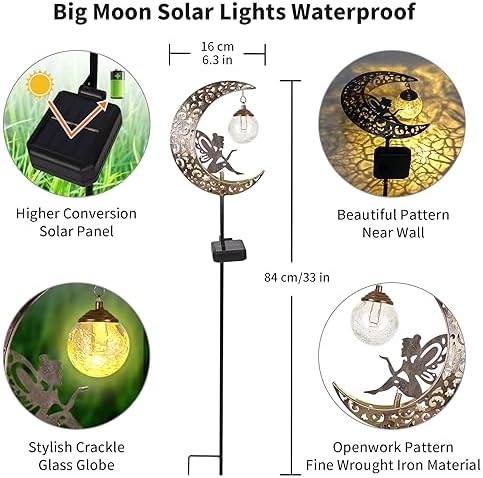 Big Moon Solar Lights Waterproof

16 cm
6.3 in

Higher Conversion Solar Panel

Beautiful Pattern Near Wall

84 cm/33 in

Stylish Crackle Glass Globe

Openwork Pattern Fine Wrought Iron Material